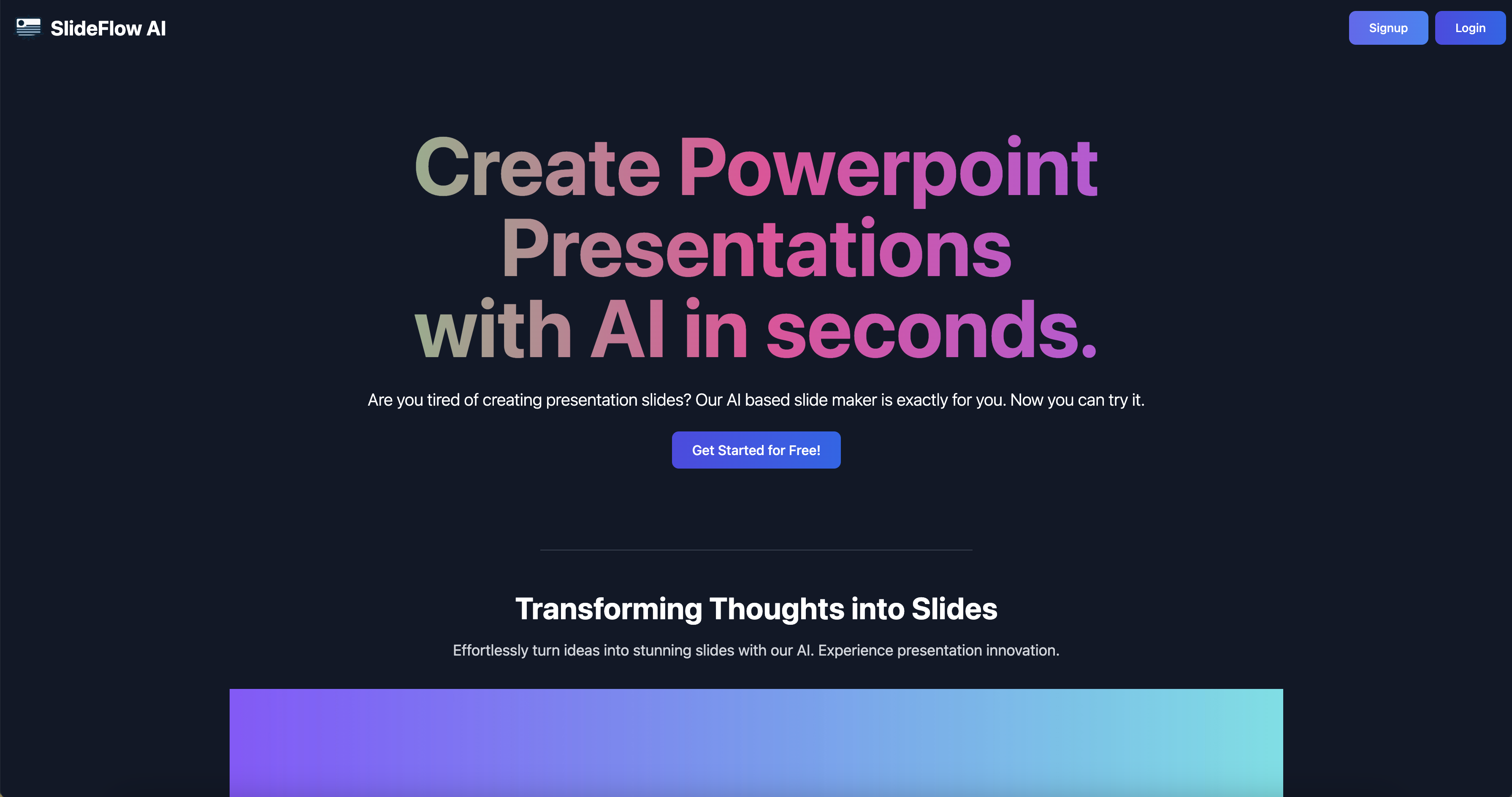 SlideFlow AI

Signup Login

Create Powerpoint Presentations with AI in seconds.

Are you tired of creating presentation slides? Our AI based slide maker is exactly for you. Now you can try it.

Get Started for Free!

Transforming Thoughts into Slides

Effortlessly turn ideas into stunning slides with our AI. Experience presentation innovation.